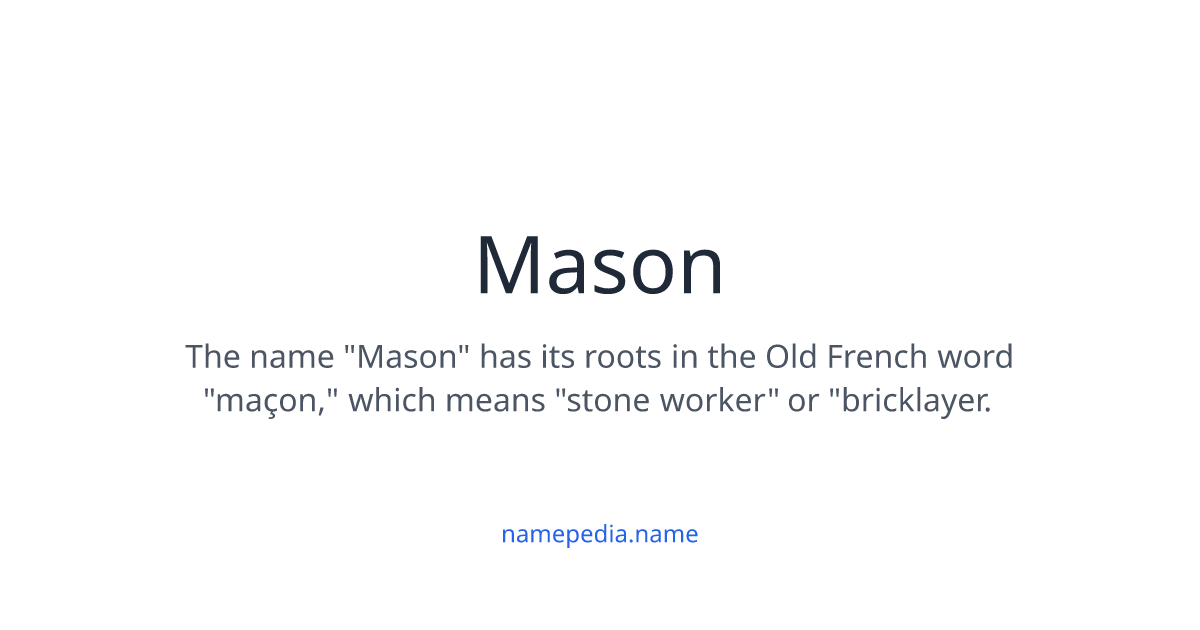 Mason

The name "Mason" has its roots in the Old French word "maçon," which means "stone worker" or "bricklayer.

namepedia.name